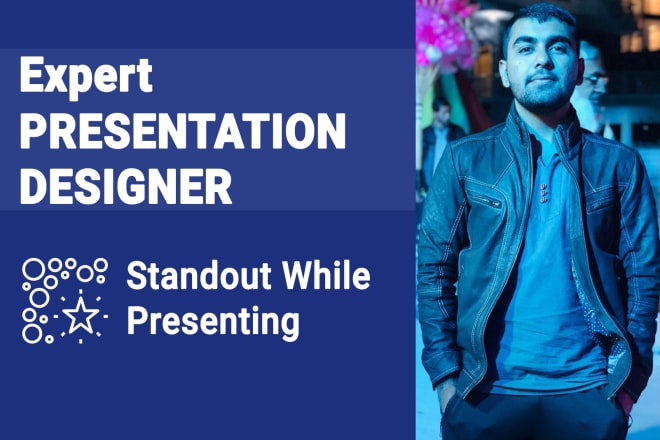 Expert
PRESENTATION
DESIGNER

Standout While Presenting